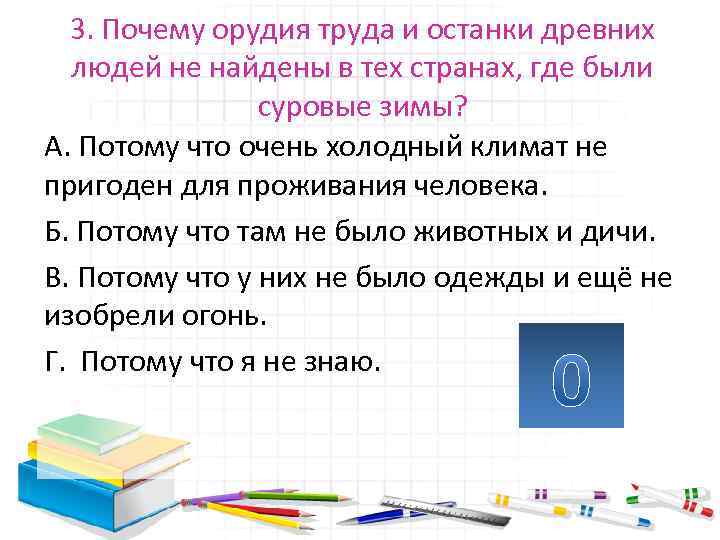 3. Почему орудия труда и останки древних людей не найдены в тех странах, где были суровые зимы?

А. Потому что очень холодный климат не пригоден для проживания человека.

Б. Потому что там не было животных и дичи.

В. Потому что у них не было одежды и ещё не изобрели огонь.

Г. Потому что я не знаю.

0